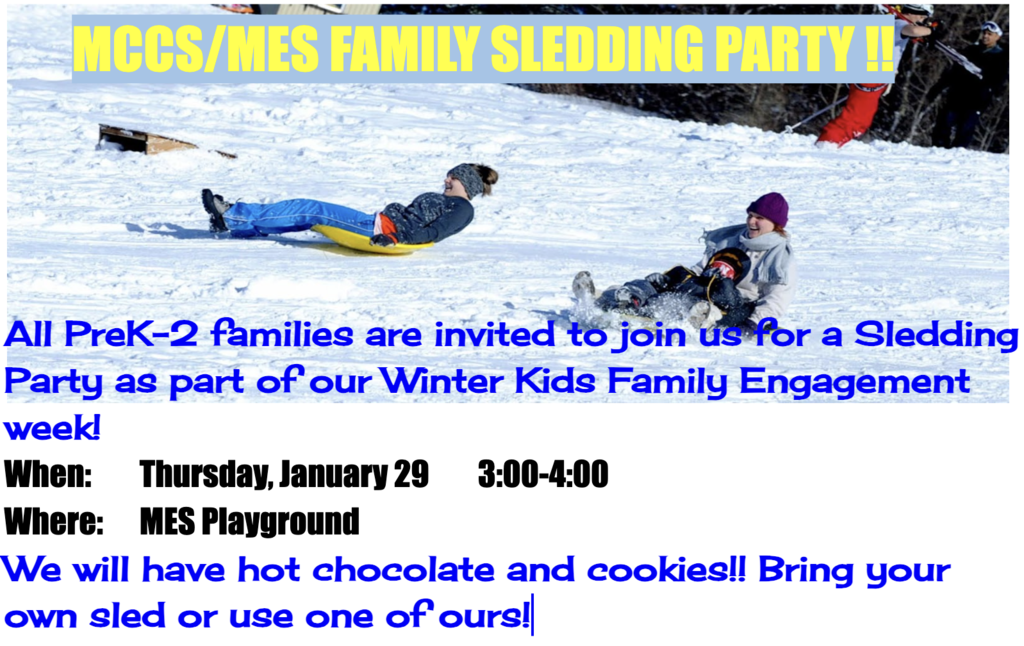 MCCS/MES FAMILY SLEDDING PARTY !!

All PreK-2 families are invited to join us for a Sledding Party as part of our Winter Kids Family Engagement week!

When: Thursday, January 29 3:00-4:00

Where: MES Playground

We will have hot chocolate and cookies!! Bring your own sled or use one of ours!